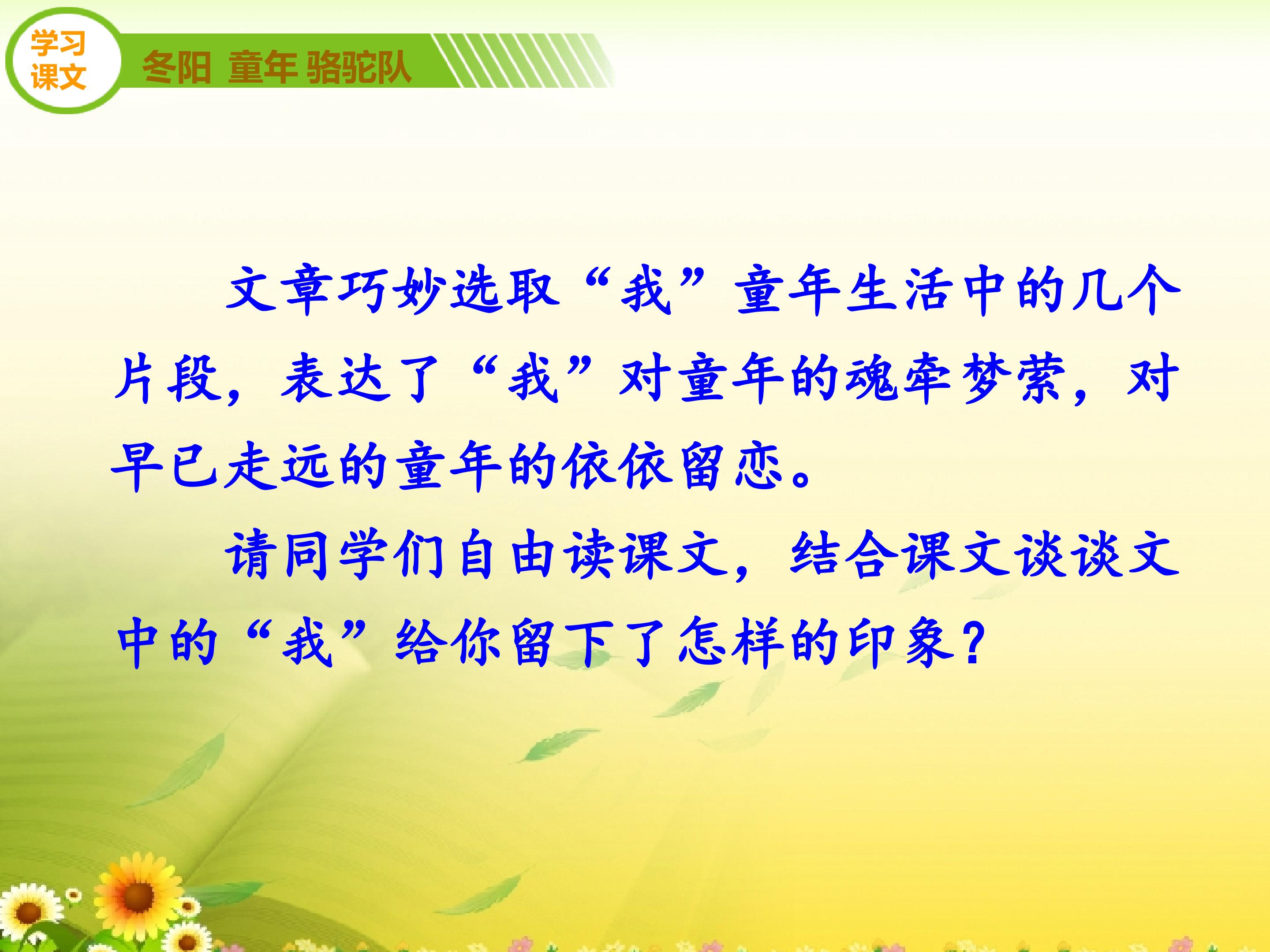 学习课文

冬阳 童年 骆驼队

文章巧妙选取“我”童年生活中的几个片段，表达了“我”对童年的魂牵梦萦，对早已走远的童年的依依留恋。

请同学们自由读课文，结合课文谈谈文中的“我”给你留下了怎样的印象？